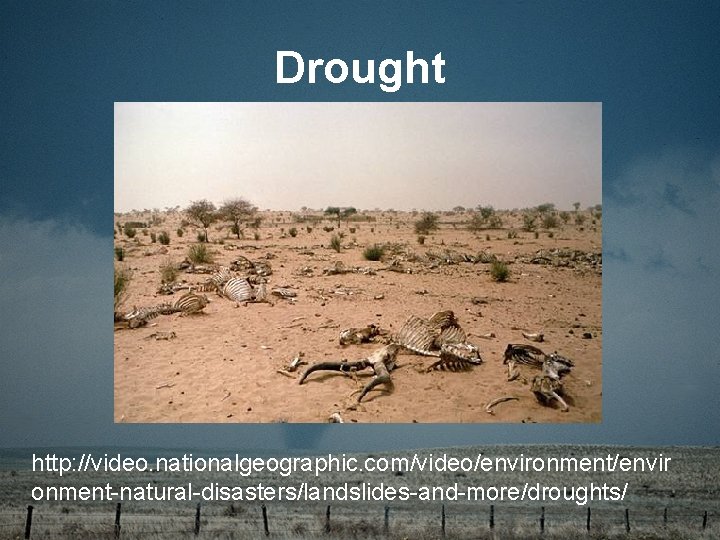 Drought

http://video.nationalgeographic.com/video/environment/environment-natural-disasters/landslides-and-more/droughts/